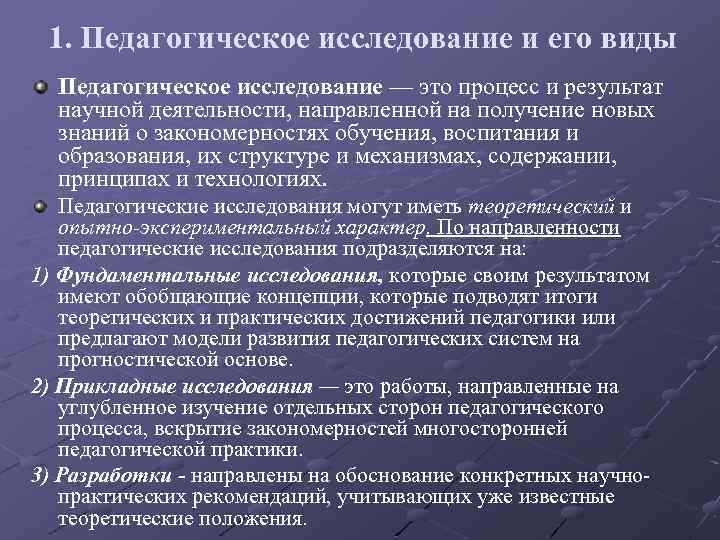 1. Педагогическое исследование и его виды

Педагогическое исследование — это процесс и результат научной деятельности, направленной на получение новых знаний о закономерностях обучения, воспитания и образования, их структуре и механизмах, содержании, принципах и технологиях.

Педагогические исследования могут иметь теоретический и опытно-экспериментальный характер. По направленности педагогические исследования подразделяются на:

1) Фундаментальные исследования, которые своим результатом имеют обобщающие концепции, которые подводят итоги теоретических и практических достижений педагогики или предлагают модели развития педагогических систем на прогностической основе.

2) Прикладные исследования — это работы, направленные на углубленное изучение отдельных сторон педагогического процесса, вскрытие закономерностей многосторонней педагогической практики.

3) Разработки - направлены на обоснование конкретных научно-практических рекомендаций, учитывающих уже известные теоретические положения.